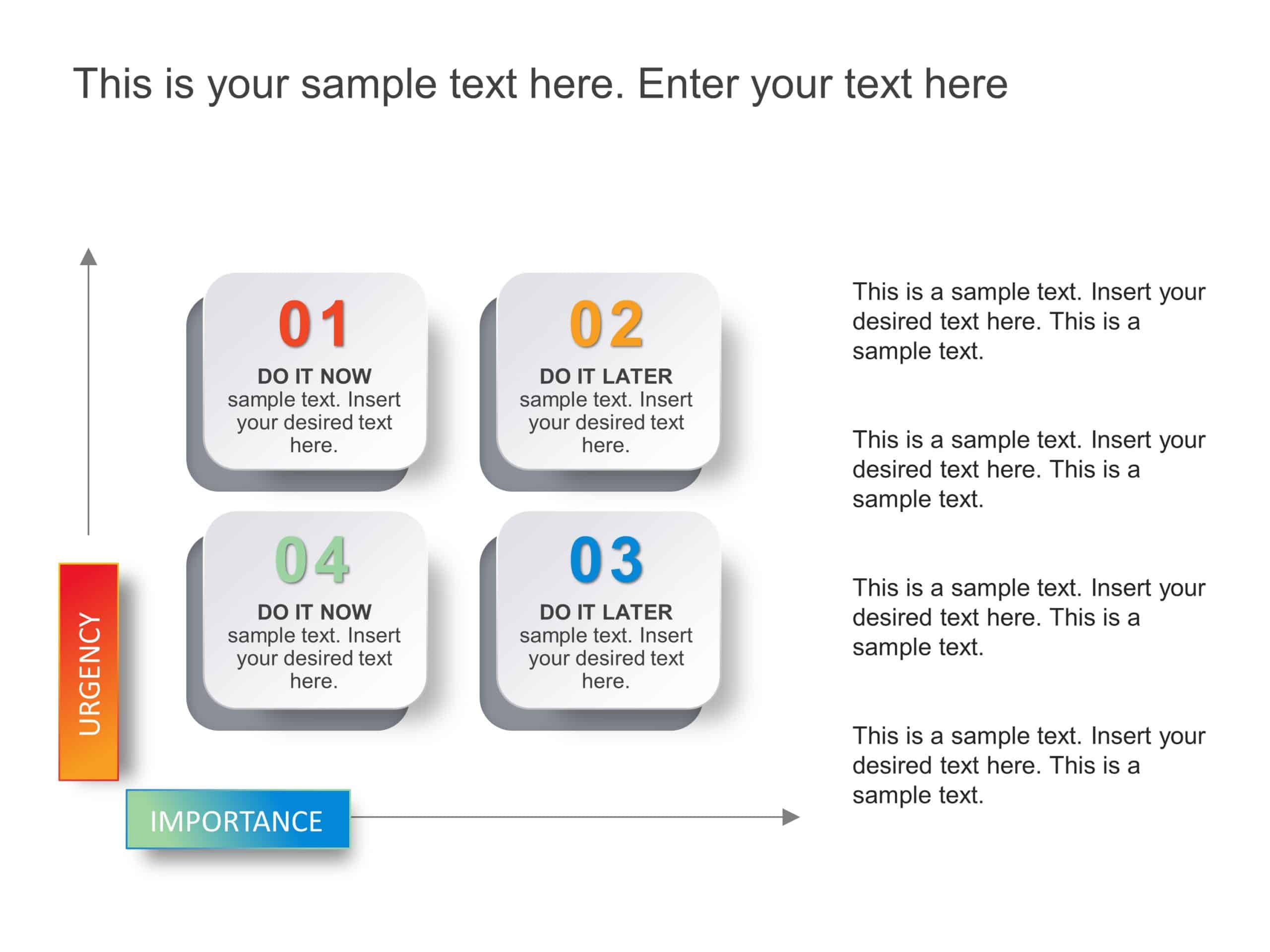 This is your sample text here. Enter your text here

01
DO IT NOW
sample text. Insert your desired text here.

02
DO IT LATER
sample text. Insert your desired text here.

04
DO IT NOW
sample text. Insert your desired text here.

03
DO IT LATER
sample text. Insert your desired text here.

URGENCY

IMPORTANCE

This is a sample text. Insert your desired text here. This is a sample text.

This is a sample text. Insert your desired text here. This is a sample text.

This is a sample text. Insert your desired text here. This is a sample text.

This is a sample text. Insert your desired text here. This is a sample text.